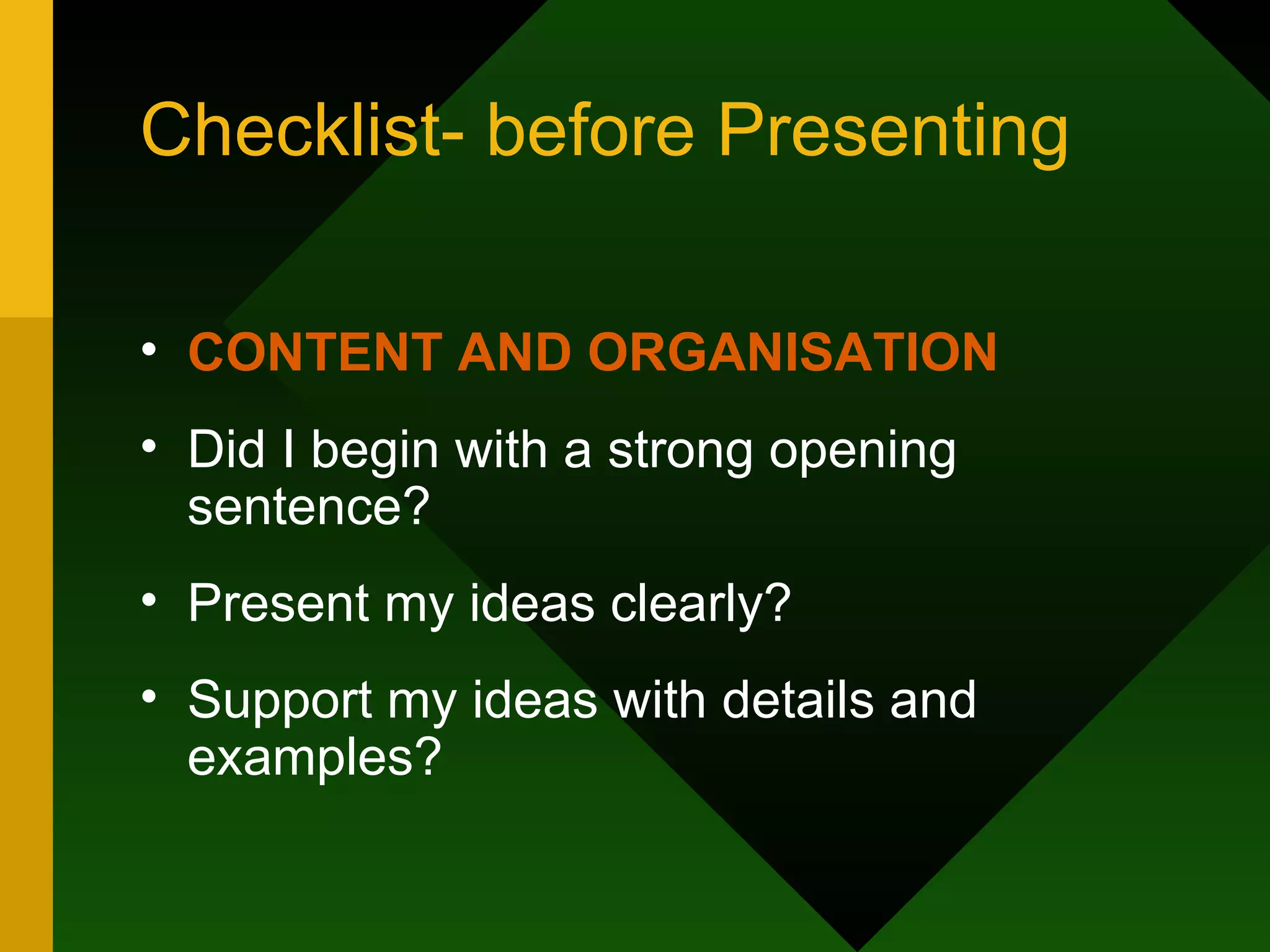 Checklist- before Presenting

• CONTENT AND ORGANISATION
• Did I begin with a strong opening sentence?
• Present my ideas clearly?
• Support my ideas with details and examples?